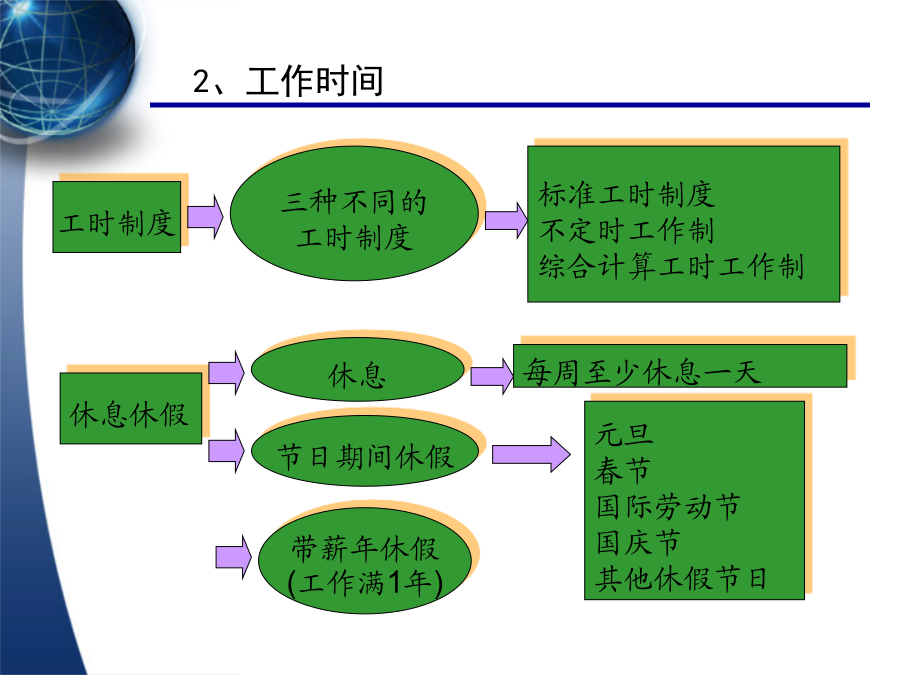 2、工作时间

工时制度

三种不同的工时制度

标准工时制度
不定时工作制
综合计算工时工作制

休息休假

休息

每周至少休息一天

节日期间休假

元旦
春节
国际劳动节
国庆节
其他休假节日

带薪年休假
(工作满1年)